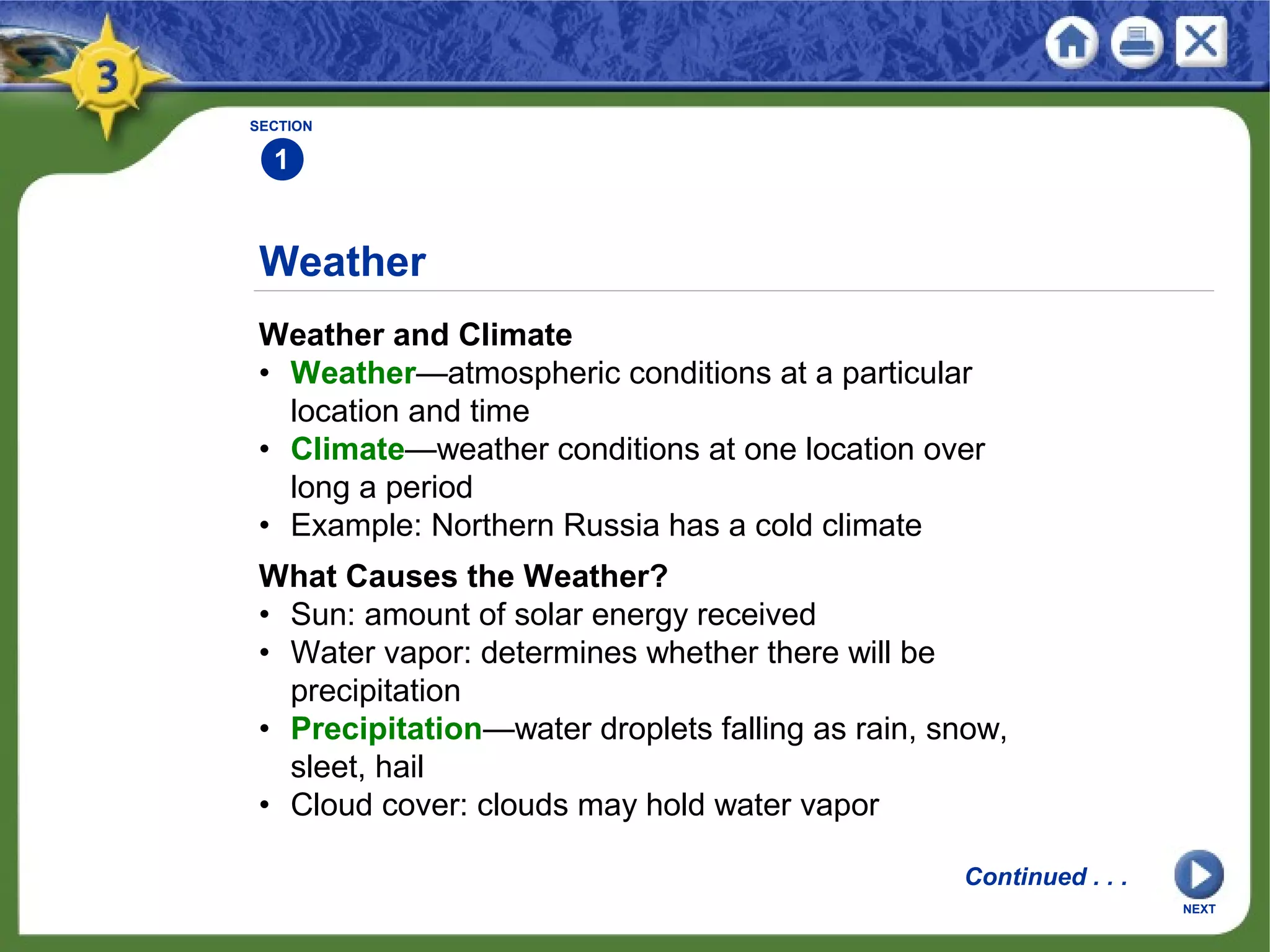 3

SECTION
1

Weather

Weather and Climate
• Weather—atmospheric conditions at a particular location and time
• Climate—weather conditions at one location over long a period
• Example: Northern Russia has a cold climate

What Causes the Weather?
• Sun: amount of solar energy received
• Water vapor: determines whether there will be precipitation
• Precipitation—water droplets falling as rain, snow, sleet, hail
• Cloud cover: clouds may hold water vapor

Continued . . .

NEXT